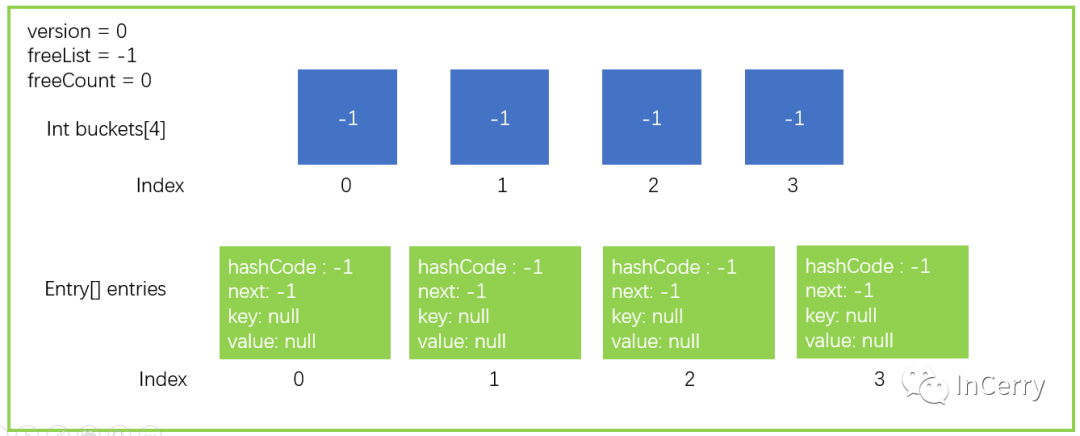 version = 0
freeList = -1
freeCount = 0

Int buckets[4]

-1 -1 -1 -1

Index 0 1 2 3

Entry[] entries

hashCode : -1
next: -1
key: null
value: null

hashCode : -1
next: -1
key: null
value: null

hashCode : -1
next: -1
key: null
value: null

hashCode : -1
next: -1
key: null
value: null

Index 0 1 2 3

InCerry